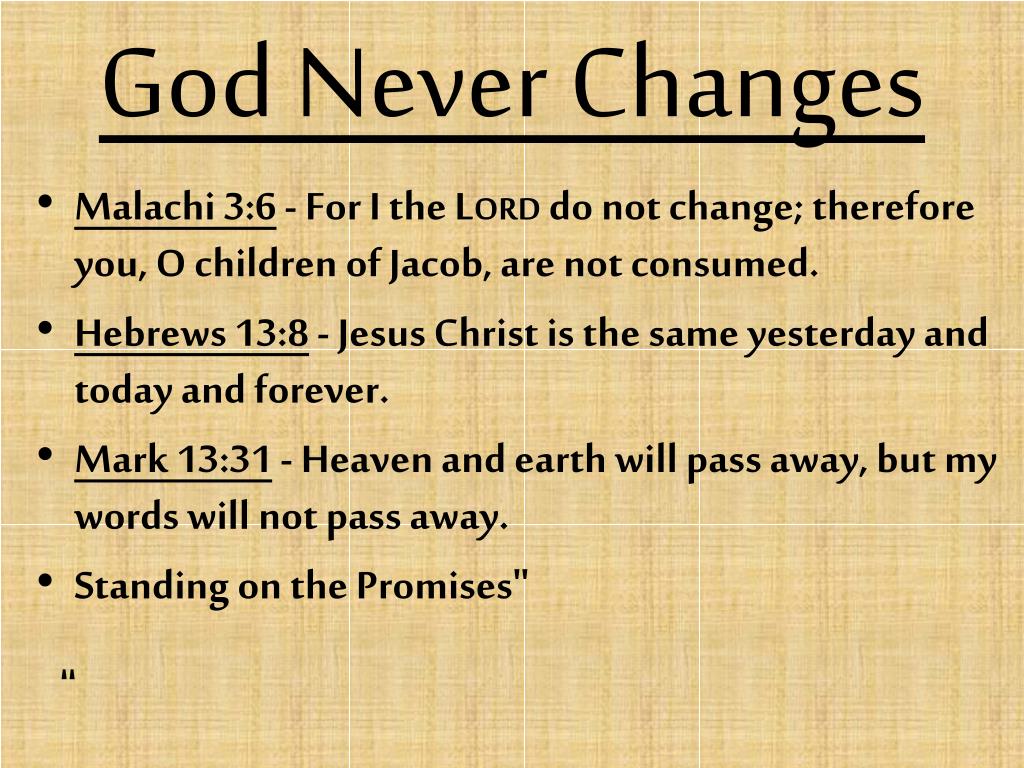 God Never Changes

• Malachi 3:6 - For I the LORD do not change; therefore you, O children of Jacob, are not consumed.

• Hebrews 13:8 - Jesus Christ is the same yesterday and today and forever.

• Mark 13:31 - Heaven and earth will pass away, but my words will not pass away.

• Standing on the Promises"

"